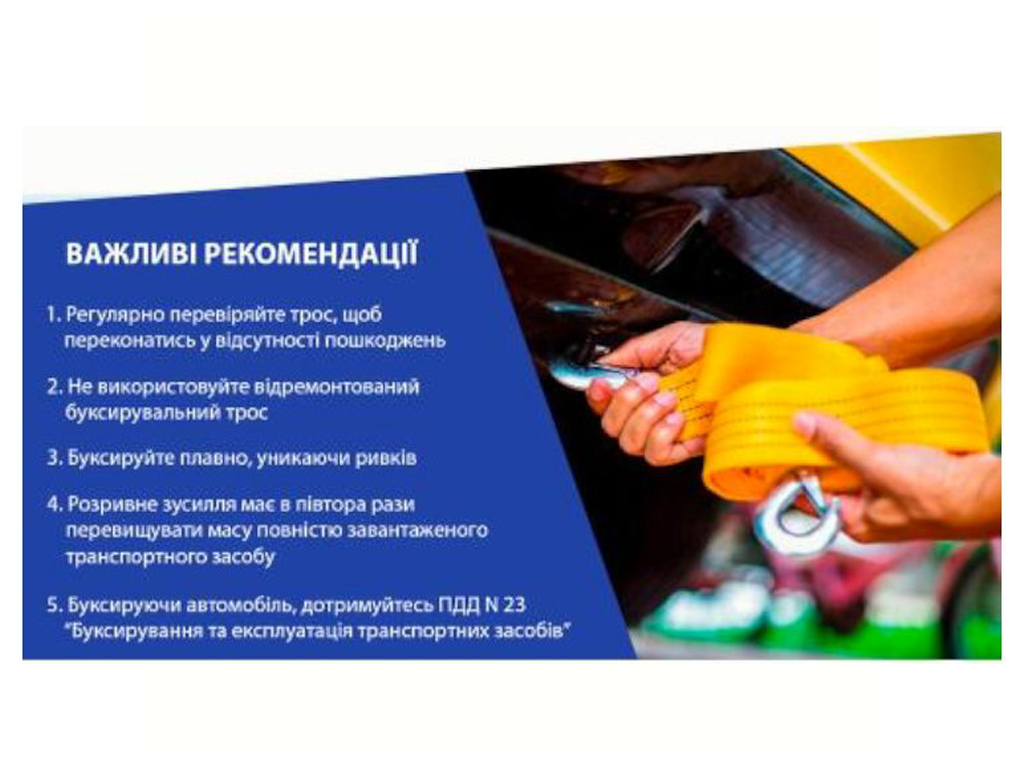 ВАЖЛИВІ РЕКОМЕНДАЦІЇ

1. Регулярно перевіряйте трос, щоб переконатись у відсутності пошкоджень

2. Не використовуйте відремонтований буксирувальний трос

3. Буксируйте плавно, уникаючи ривків

4. Розривне зусилля має в півтора рази перевищувати масу повністю завантаженого транспортного засобу

5. Буксируючи автомобіль, дотримуйтесь ПДД N 23 "Буксирування та експлуатація транспортних засобів"